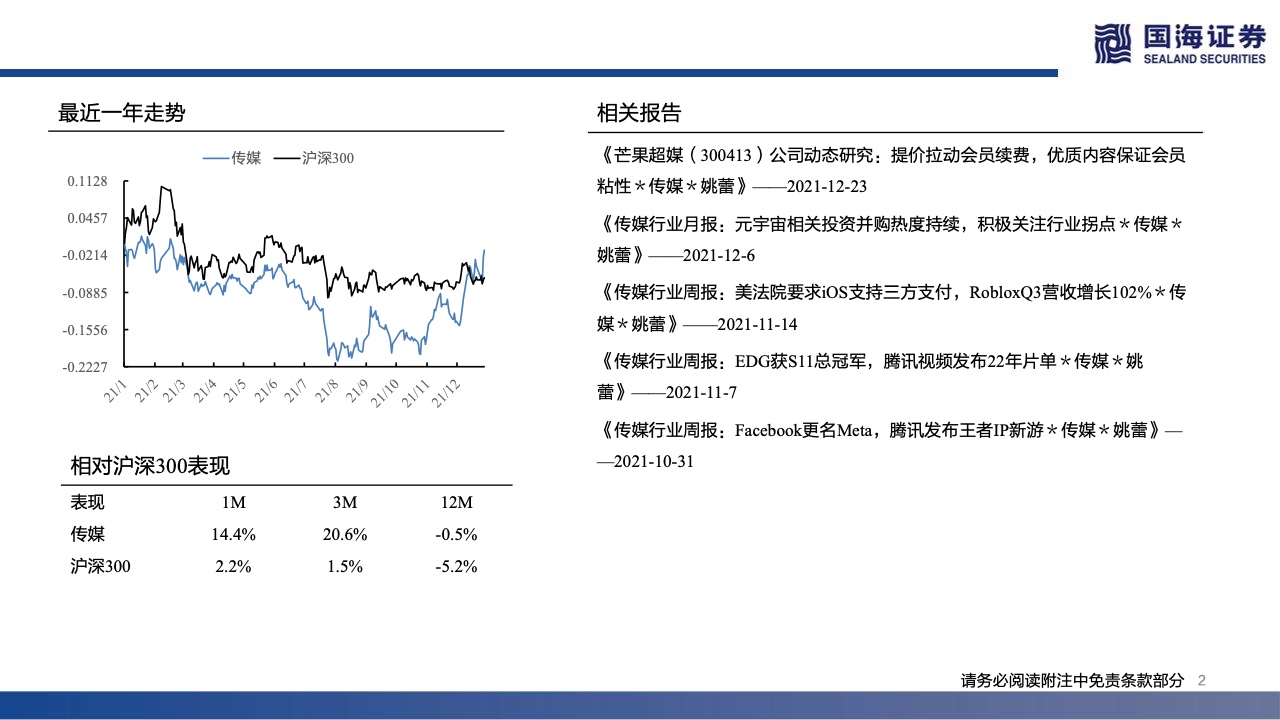 国海证券
SEALAND SECURITIES

最近一年走势

传媒 沪深300

0.1128
0.0457
-0.0214
-0.0885
-0.1556
-0.2227

21/1 21/2 21/3 21/4 21/5 21/6 21/7 21/8 21/9 21/10 21/11 21/12

相对沪深300表现

| 表现 | 1M | 3M | 12M |
|---|---|---|---|
| 传媒 | 14.4% | 20.6% | -0.5% |
| 沪深300 | 2.2% | 1.5% | -5.2% |

相关报告

《芒果超媒（300413）公司动态研究：提价拉动会员续费，优质内容保证会员粘性＊传媒＊姚蕾》——2021-12-23

《传媒行业月报：元宇宙相关投资并购热度持续，积极关注行业拐点＊传媒＊姚蕾》——2021-12-6

《传媒行业周报：美法院要求iOS支持三方支付，RobloxQ3营收增长102%＊传媒＊姚蕾》——2021-11-14

《传媒行业周报：EDG获S11总冠军，腾讯视频发布22年片单＊传媒＊姚蕾》——2021-11-7

《传媒行业周报：Facebook更名Meta，腾讯发布王者IP新游＊传媒＊姚蕾》——2021-10-31

请务必阅读附注中免责条款部分 2